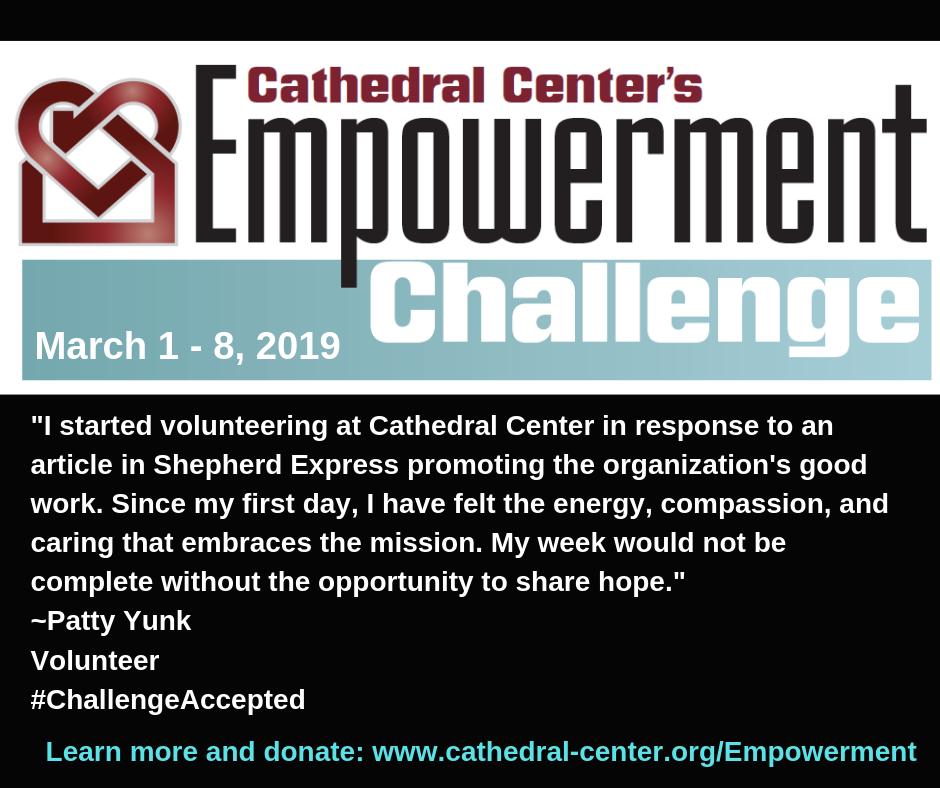 Cathedral Center's
Empowerment
Challenge
March 1 - 8, 2019

"I started volunteering at Cathedral Center in response to an article in Shepherd Express promoting the organization's good work. Since my first day, I have felt the energy, compassion, and caring that embraces the mission. My week would not be complete without the opportunity to share hope."
~Patty Yunk
Volunteer
#ChallengeAccepted

Learn more and donate: www.cathedral-center.org/Empowerment